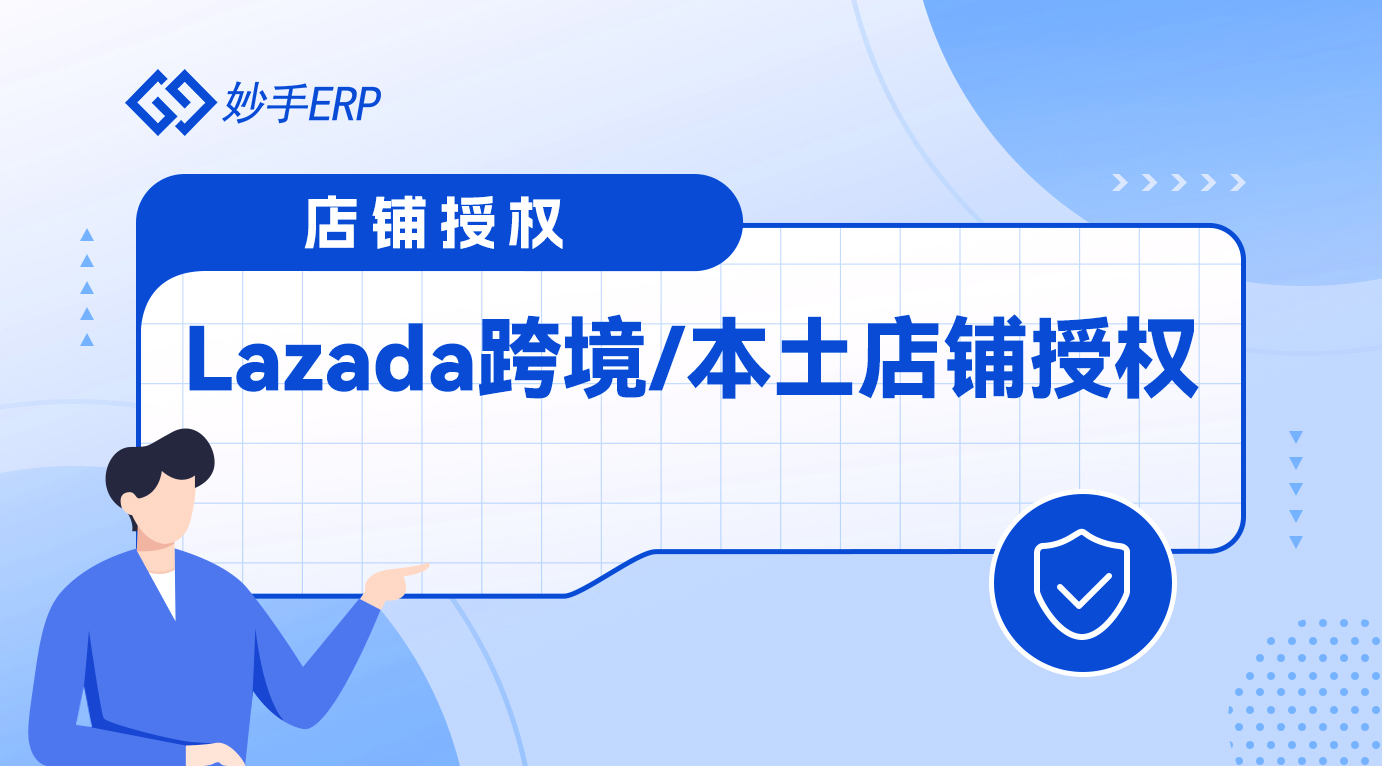 妙手ERP

店铺授权

Lazada跨境/本土店铺授权